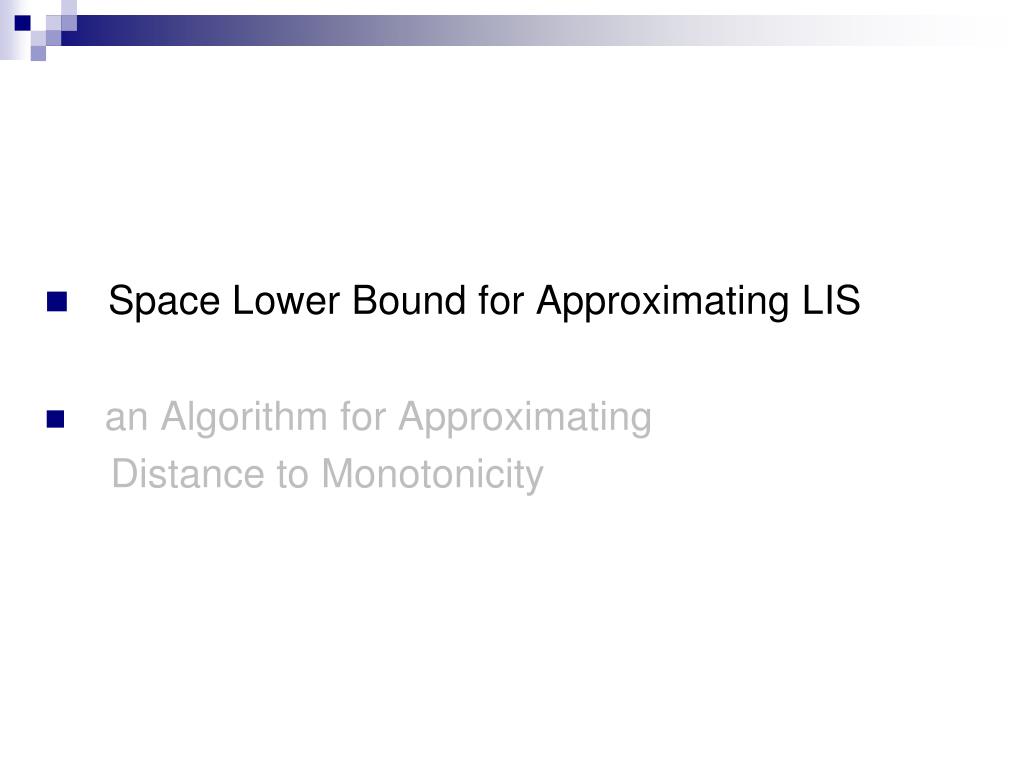 Space Lower Bound for Approximating LIS

an Algorithm for Approximating Distance to Monotonicity